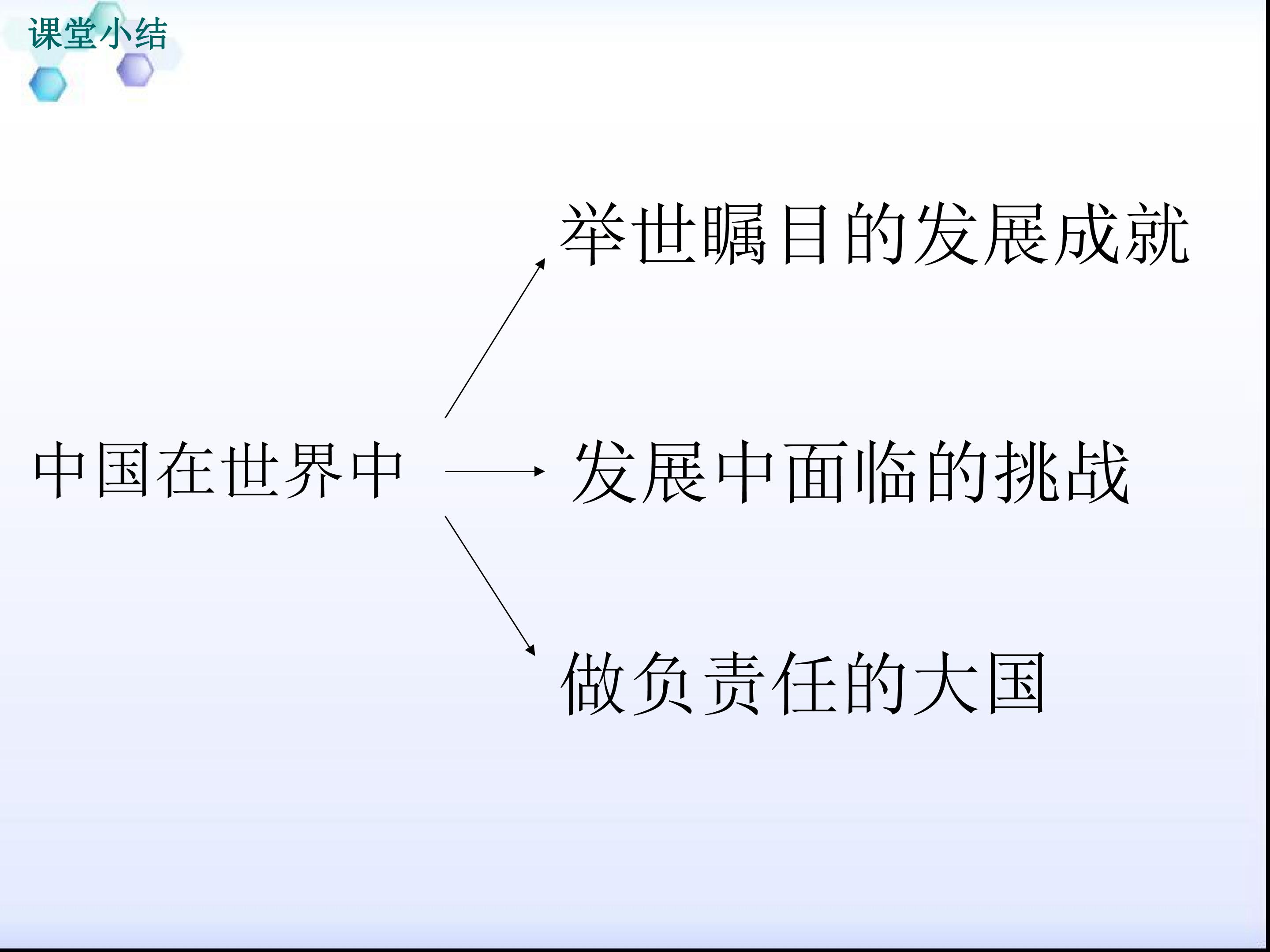 课堂小结

中国在世界中

举世瞩目的发展成就

发展中面临的挑战

做负责任的大国